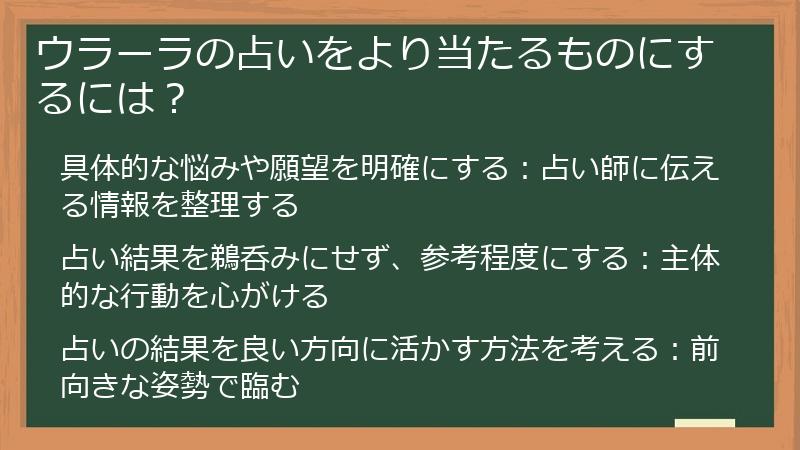 ウラーラの占いをより当たるものにするには？

具体的な悩みや願望を明確にする：占い師に伝える情報を整理する

占い結果を鵜呑みにせず、参考程度にする：主体的な行動を心がける

占いの結果を良い方向に活かす方法を考える：前向きな姿勢で臨む